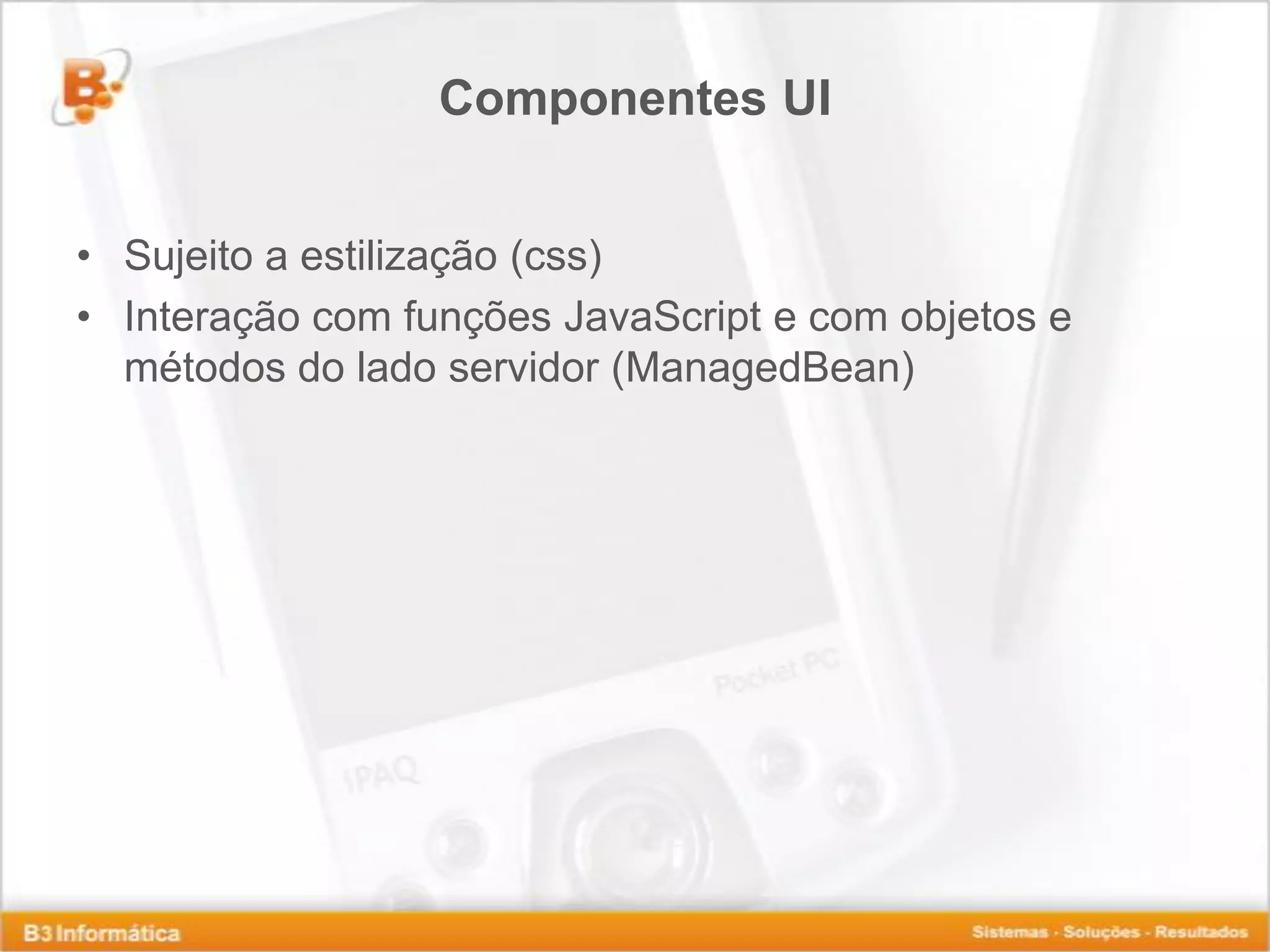 Componentes UI

• Sujeito a estilização (css)
• Interação com funções JavaScript e com objetos e métodos do lado servidor (ManagedBean)

Pocket PC

iPAQ

B3 Informática

Sistemas · Soluções · Resultados